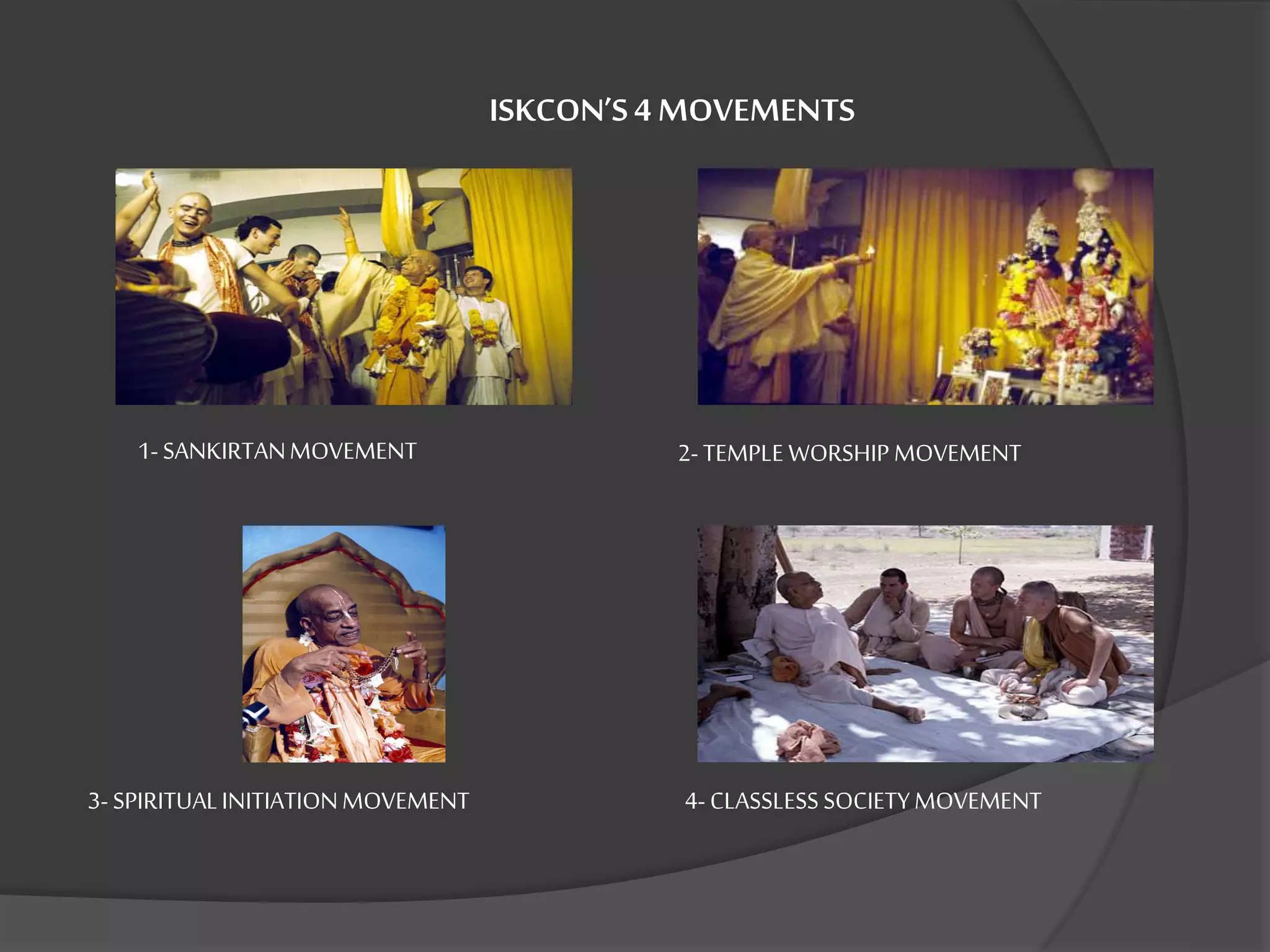 ISKCON'S 4 MOVEMENTS

1- SANKIRTAN MOVEMENT

2- TEMPLE WORSHIP MOVEMENT

3- SPIRITUAL INITIATION MOVEMENT

4- CLASSLESS SOCIETY MOVEMENT